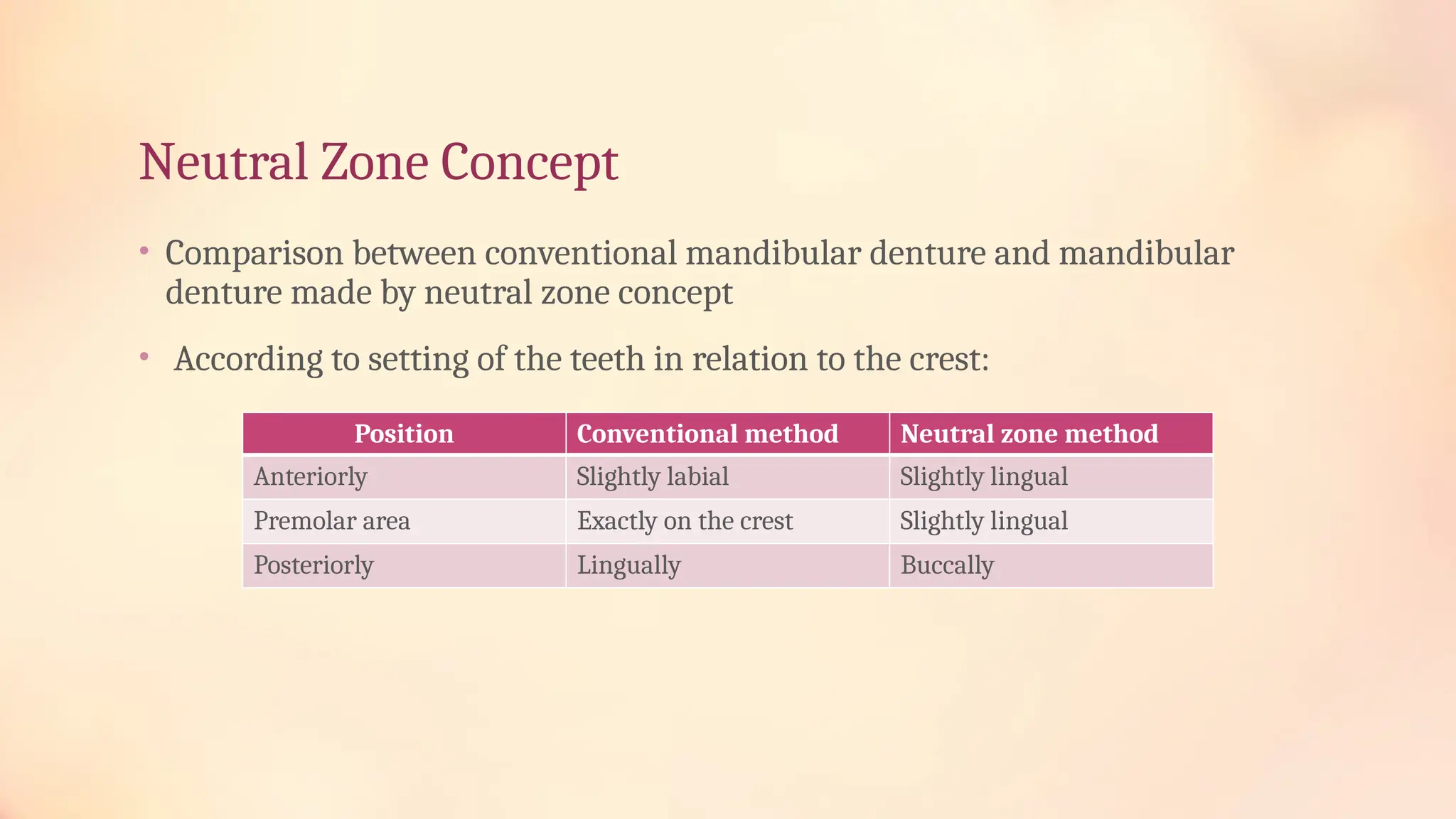 Neutral Zone Concept

• Comparison between conventional mandibular denture and mandibular denture made by neutral zone concept

• According to setting of the teeth in relation to the crest:

| Position | Conventional method | Neutral zone method |
|---|---|---|
| Anteriorly | Slightly labial | Slightly lingual |
| Premolar area | Exactly on the crest | Slightly lingual |
| Posteriorly | Lingually | Buccally |